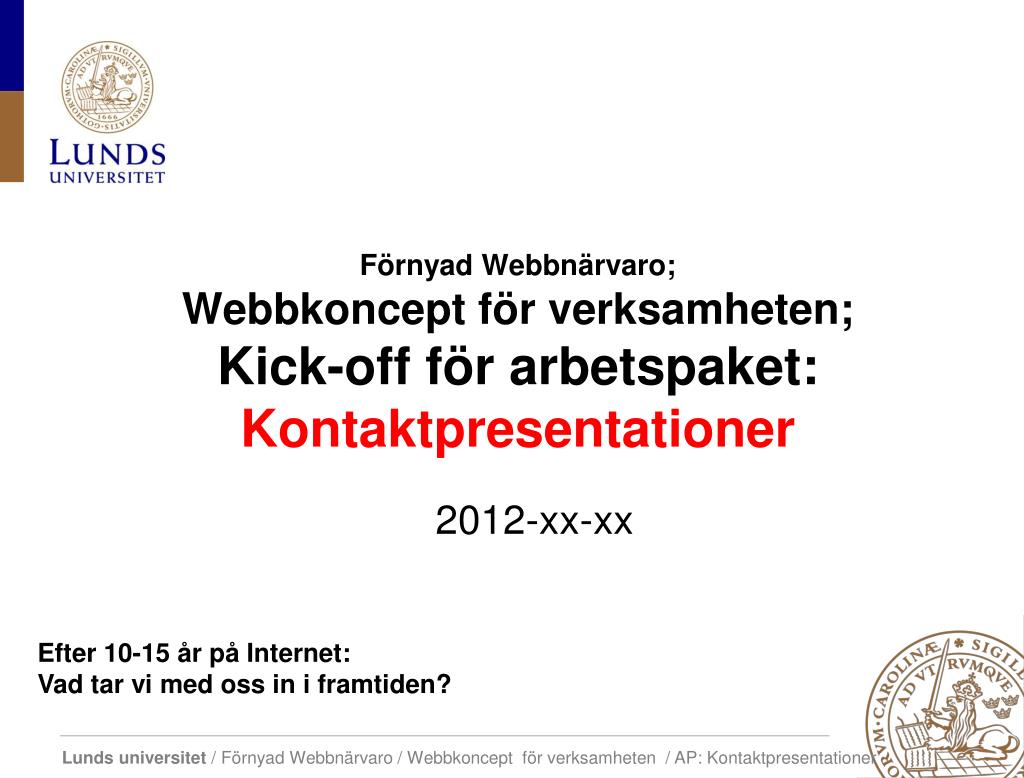 LUNDS UNIVERSITET

Förnyad Webbnärvaro;
Webbkoncept för verksamheten;
Kick-off för arbetspaket:
Kontaktpresentationer

2012-xx-xx

Efter 10-15 år på Internet:
Vad tar vi med oss in i framtiden?

Lunds universitet / Förnyad Webbnärvaro / Webbkoncept för verksamheten / AP: Kontaktpresentationer